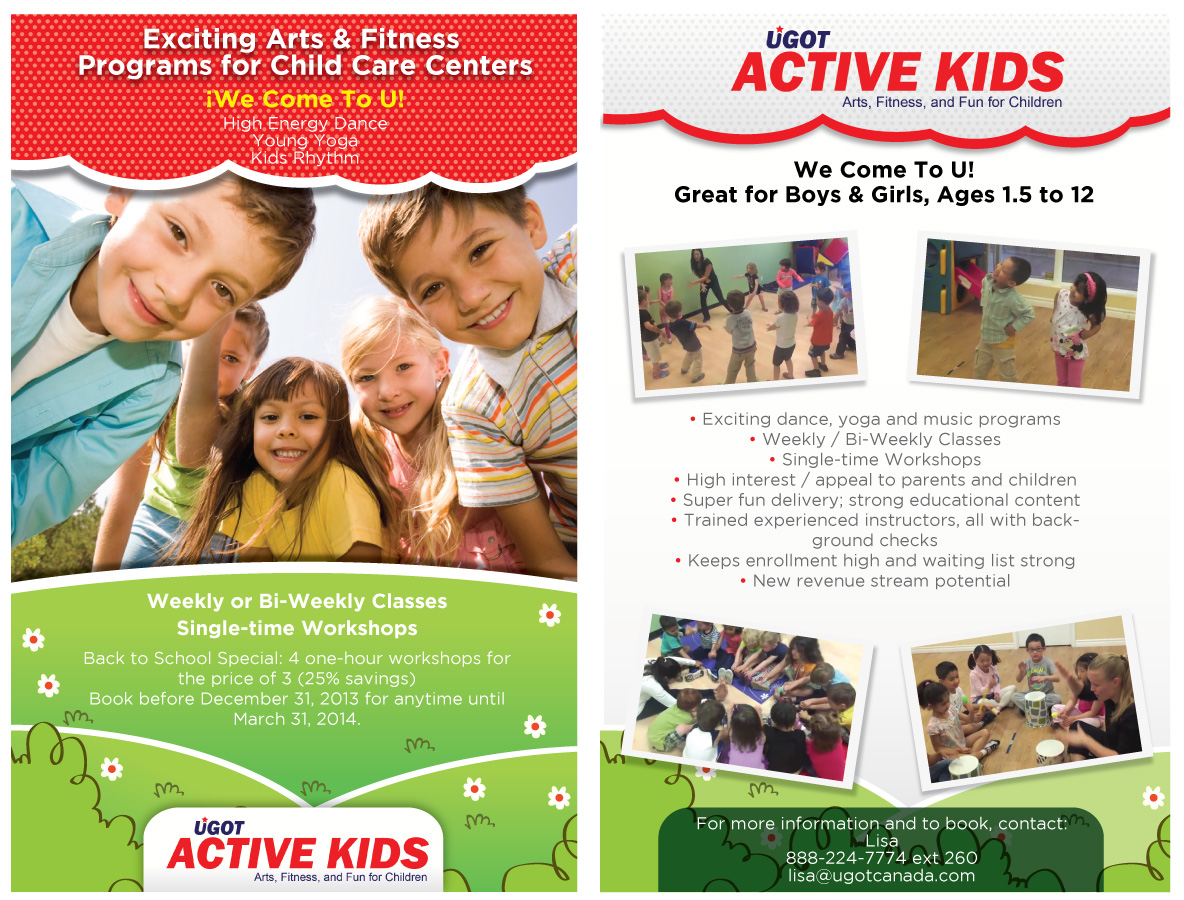 Exciting Arts & Fitness Programs for Child Care Centers

¡We Come To U!

High Energy Dance
Young Yoga
Kids Rhythm

Weekly or Bi-Weekly Classes
Single-time Workshops

Back to School Special: 4 one-hour workshops for the price of 3 (25% savings)
Book before December 31, 2013 for anytime until March 31, 2014.

UGOT
ACTIVE KIDS
Arts, Fitness, and Fun for Children

UGOT
ACTIVE KIDS
Arts, Fitness, and Fun for Children

We Come To U!
Great for Boys & Girls, Ages 1.5 to 12

• Exciting dance, yoga and music programs
• Weekly / Bi-Weekly Classes
• Single-time Workshops
• High interest / appeal to parents and children
• Super fun delivery; strong educational content
• Trained experienced instructors, all with background checks
• Keeps enrollment high and waiting list strong
• New revenue stream potential

For more information and to book, contact:
Lisa
888-224-7774 ext 260
lisa@ugotcanada.com